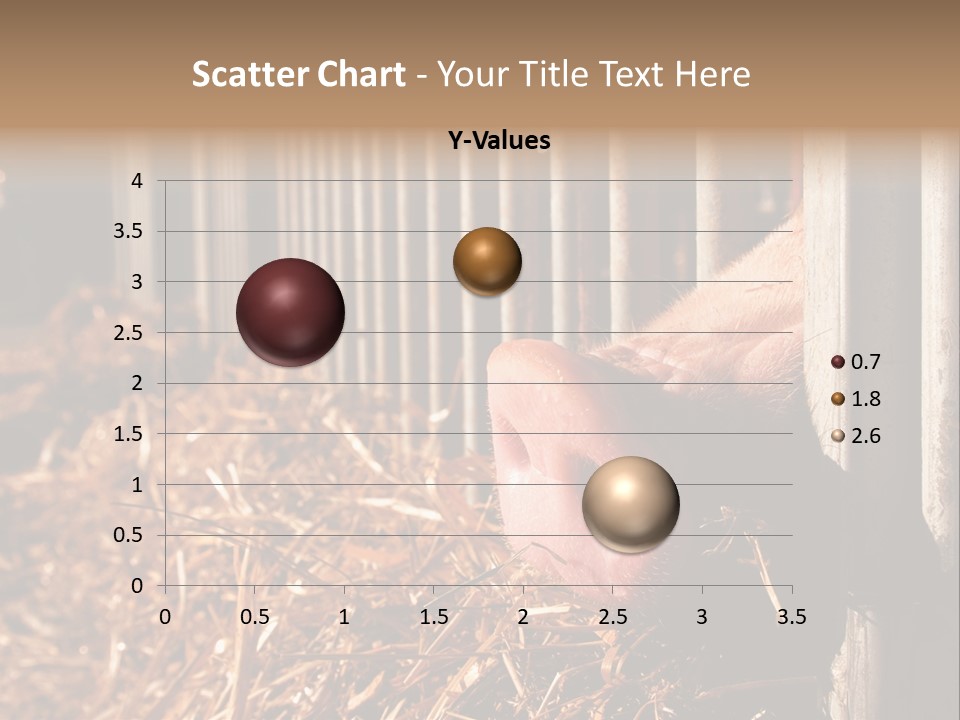 Scatter Chart - Your Title Text Here

Y-Values

4
3.5
3
2.5
2
1.5
1
0.5
0

0 0.5 1 1.5 2 2.5 3 3.5

0.7
1.8
2.6